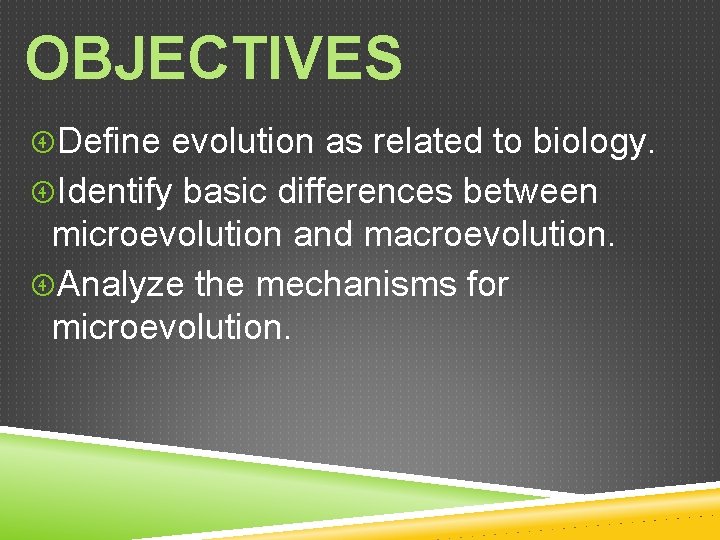 OBJECTIVES

Define evolution as related to biology.

Identify basic differences between microevolution and macroevolution.

Analyze the mechanisms for microevolution.